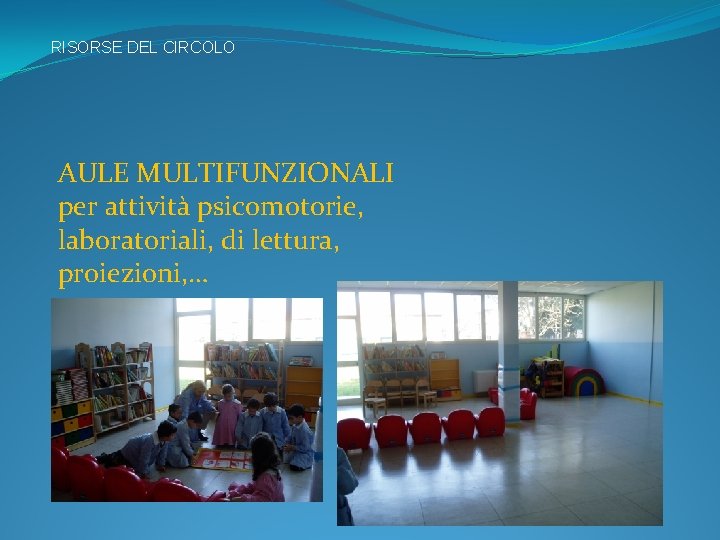 RISORSE DEL CIRCOLO

AULE MULTIFUNZIONALI
per attività psicomotorie, laboratoriali, di lettura, proiezioni,…